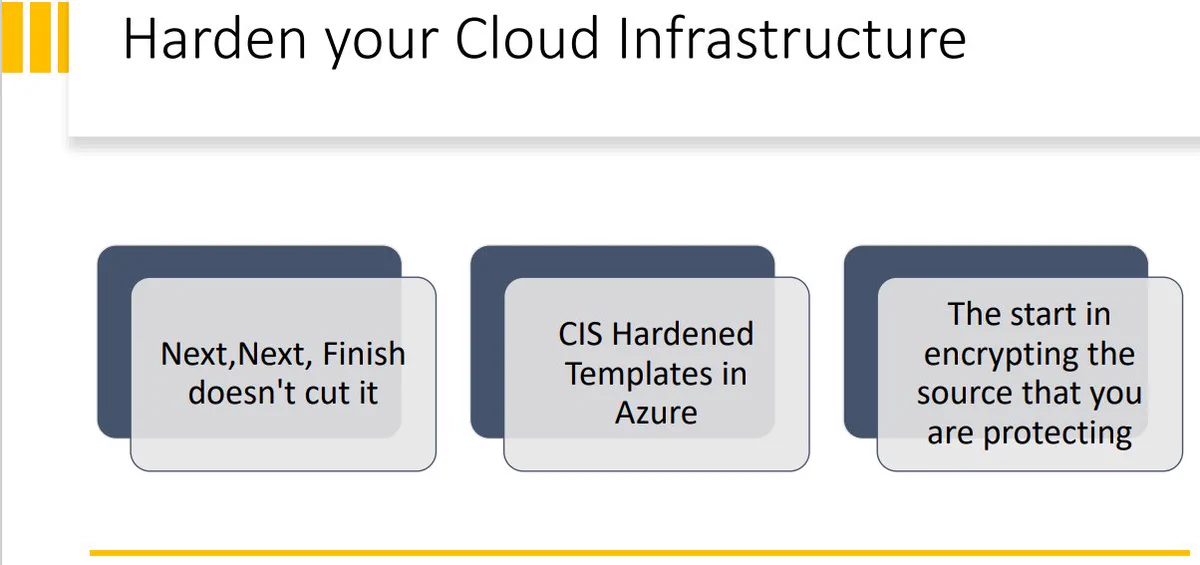 Harden your Cloud Infrastructure

Next,Next, Finish doesn't cut it

CIS Hardened Templates in Azure

The start in encrypting the source that you are protecting